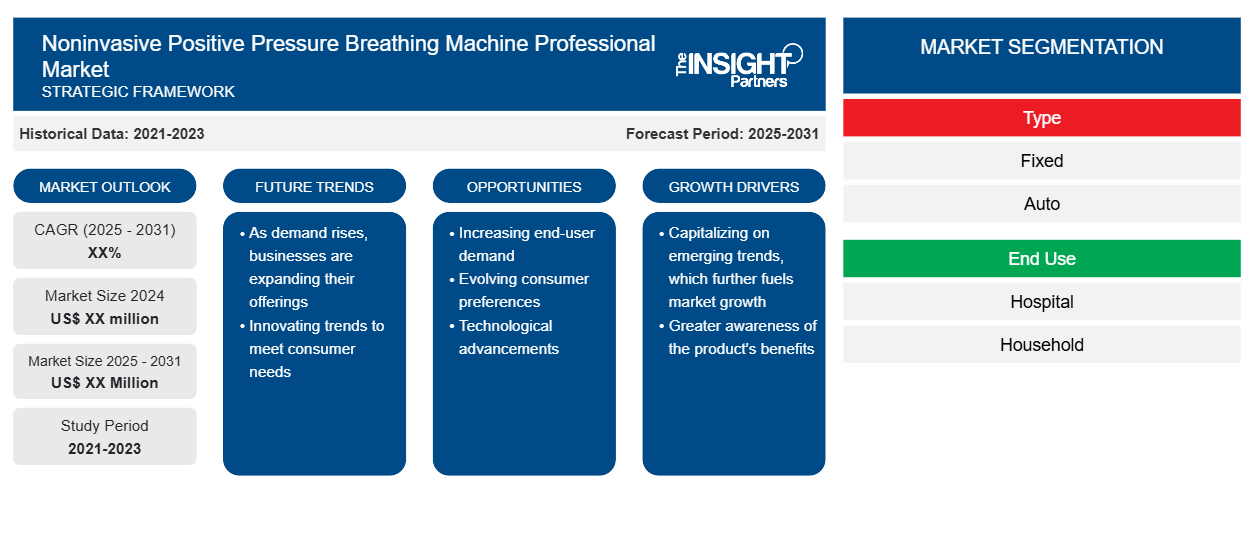 Noninvasive Positive Pressure Breathing Machine Professional Market
STRATEGIC FRAMEWORK

The INSIGHT Partners

Historical Data: 2021-2023

Forecast Period: 2025-2031

MARKET OUTLOOK

CAGR (2025 - 2031)
XX%

Market Size 2024
US$ XX million

Market Size 2025 - 2031
US$ XX Million

Study Period
2021-2023

FUTURE TRENDS

• As demand rises, businesses are expanding their offerings
• Innovating trends to meet consumer needs

OPPORTUNITIES

• Increasing end-user demand
• Evolving consumer preferences
• Technological advancements

GROWTH DRIVERS

• Capitalizing on emerging trends, which further fuels market growth
• Greater awareness of the product's benefits

MARKET SEGMENTATION

Type

Fixed

Auto

End Use

Hospital

Household